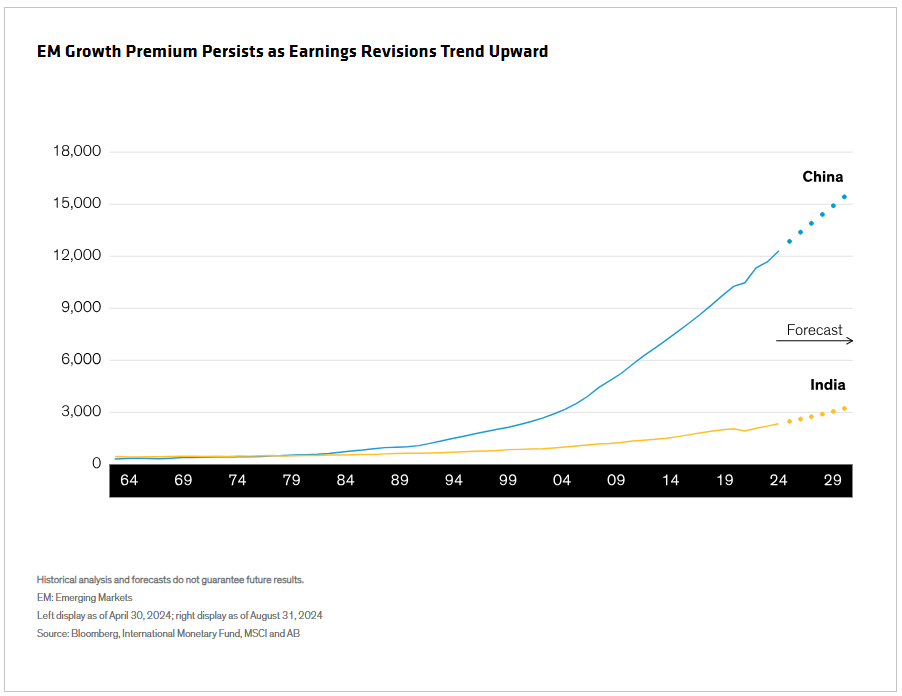 EM Growth Premium Persists as Earnings Revisions Trend Upward

18,000
15,000
12,000
9,000
6,000
3,000
0

China
Forecast
India

64 69 74 79 84 89 94 99 04 09 14 19 24 29

Historical analysis and forecasts do not guarantee future results.
EM: Emerging Markets
Left display as of April 30, 2024; right display as of August 31, 2024
Source: Bloomberg, International Monetary Fund, MSCI and AB